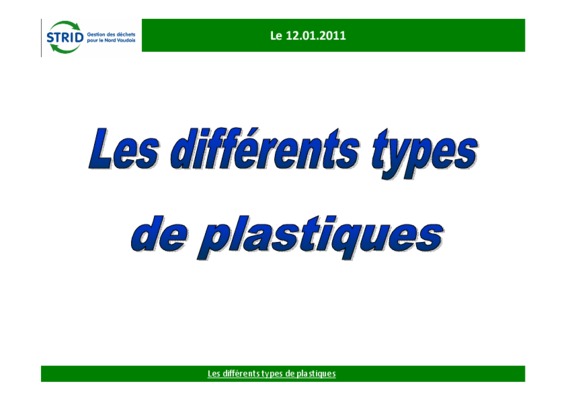 STRID Gestion des déchets pour le Nord Vaudois

Le 12.01.2011

Les différents types de plastiques

Les différents types de plastiques